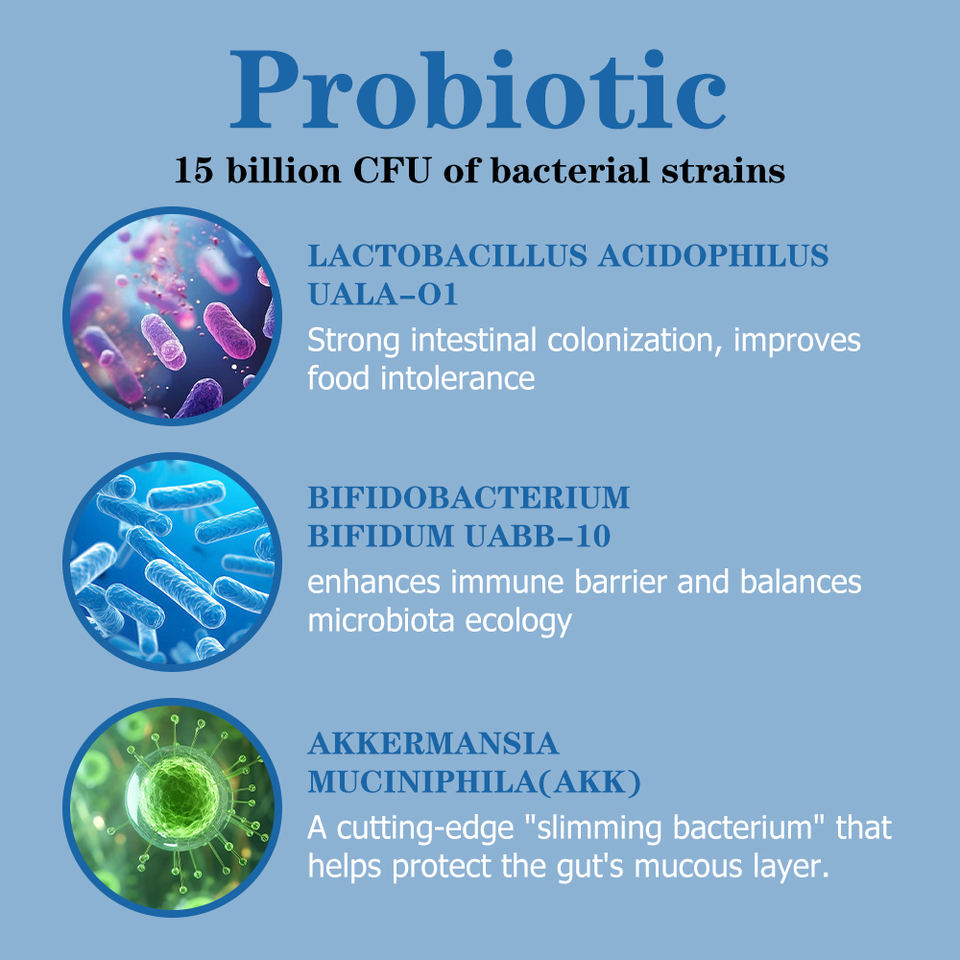 Probiotic
15 billion CFU of bacterial strains

LACTOBACILLUS ACIDOPHILUS UALA-01
Strong intestinal colonization, improves food intolerance

BIFIDOBACTERIUM BIFIDUM UABB-10
enhances immune barrier and balances microbiota ecology

AKKERMANSIA MUCINIPHILA(AKK)
A cutting-edge "slimming bacterium" that helps protect the gut's mucous layer.